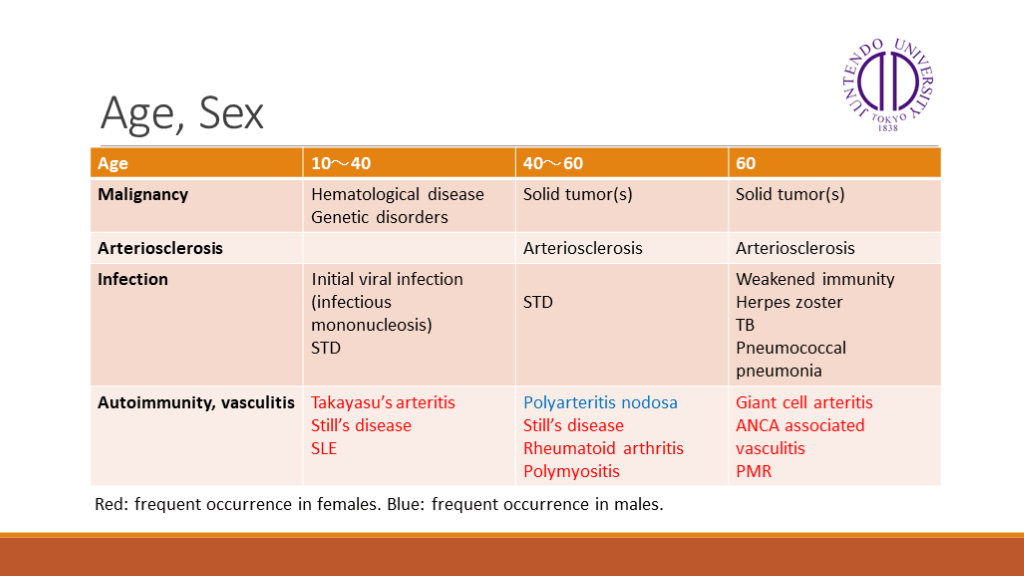 JUNTENDO UNIVERSITY TOKYO 1838

Age, Sex

| Age | 10～40 | 40～60 | 60 |
|---|---|---|---|
| Malignancy | Hematological disease Genetic disorders | Solid tumor(s) | Solid tumor(s) |
| Arteriosclerosis | | Arteriosclerosis | Arteriosclerosis |
| Infection | Initial viral infection (infectious mononucleosis) STD | STD | Weakened immunity Herpes zoster TB Pneumococcal pneumonia |
| Autoimmunity, vasculitis | Takayasu's arteritis Still's disease SLE | Polyarteritis nodosa Still's disease Rheumatoid arthritis Polymyositis | Giant cell arteritis ANCA associated vasculitis PMR |

Red: frequent occurrence in females. Blue: frequent occurrence in males.